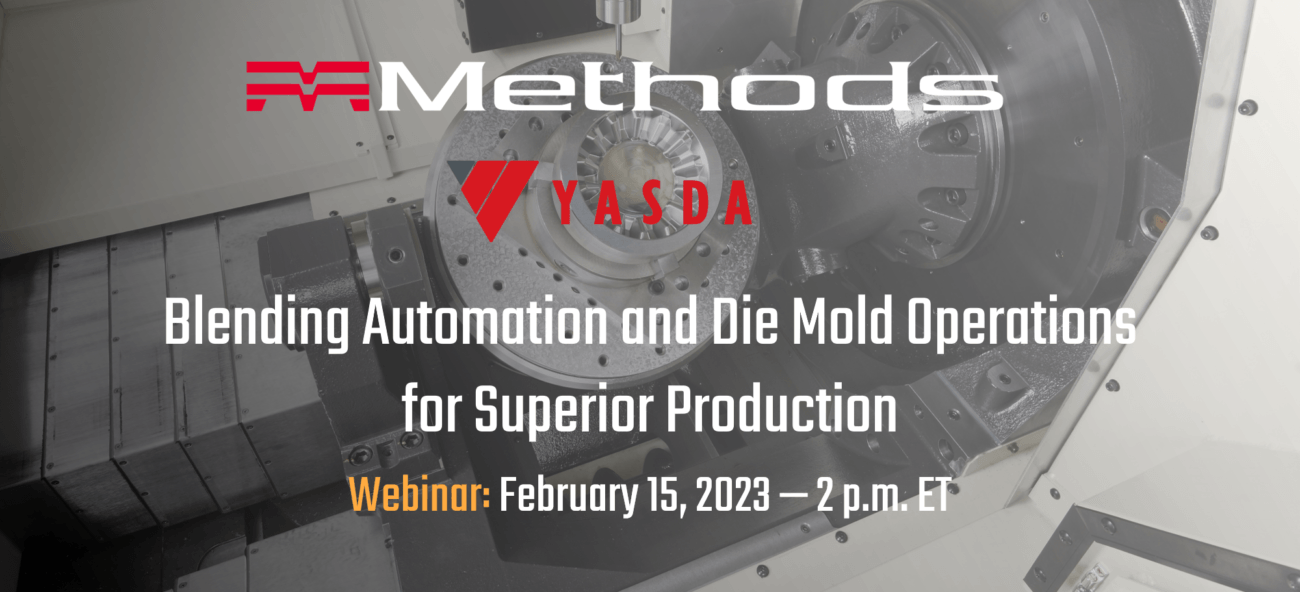 Methods

YASDA

Blending Automation and Die Mold Operations for Superior Production

Webinar: February 15, 2023 — 2 p.m. ET